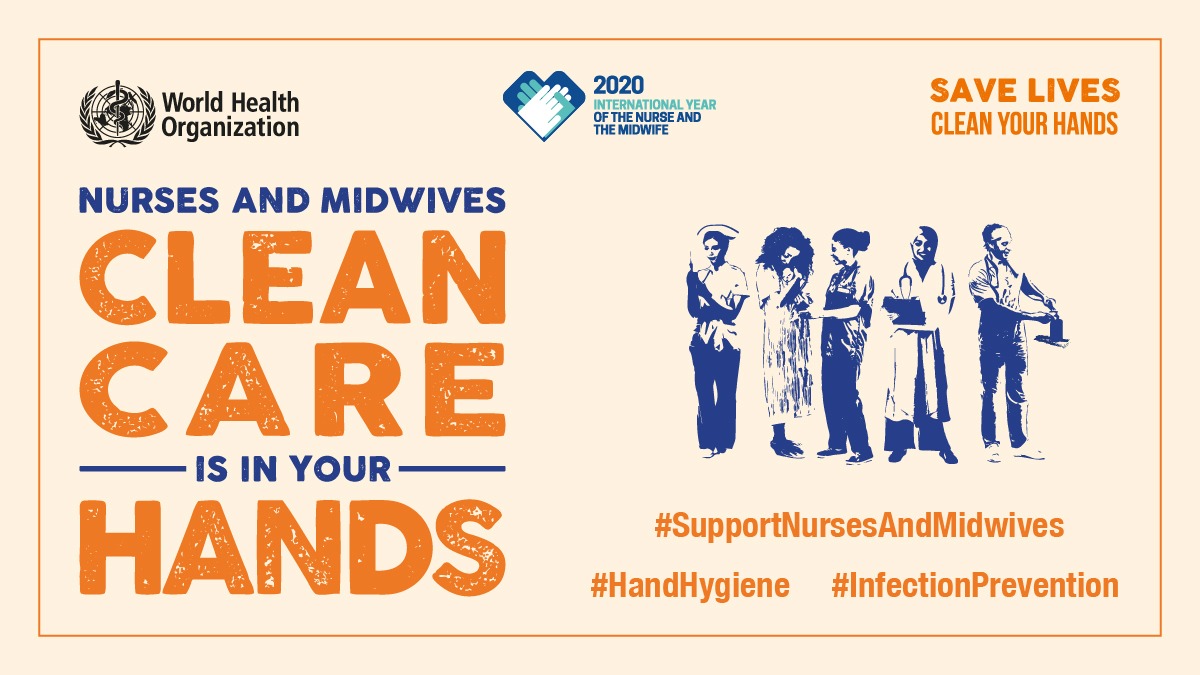 World Health Organization

2020
INTERNATIONAL YEAR OF THE NURSE AND THE MIDWIFE

SAVE LIVES
CLEAN YOUR HANDS

NURSES AND MIDWIVES
CLEAN CARE
IS IN YOUR
HANDS

#SupportNursesAndMidwives

#HandHygiene #InfectionPrevention